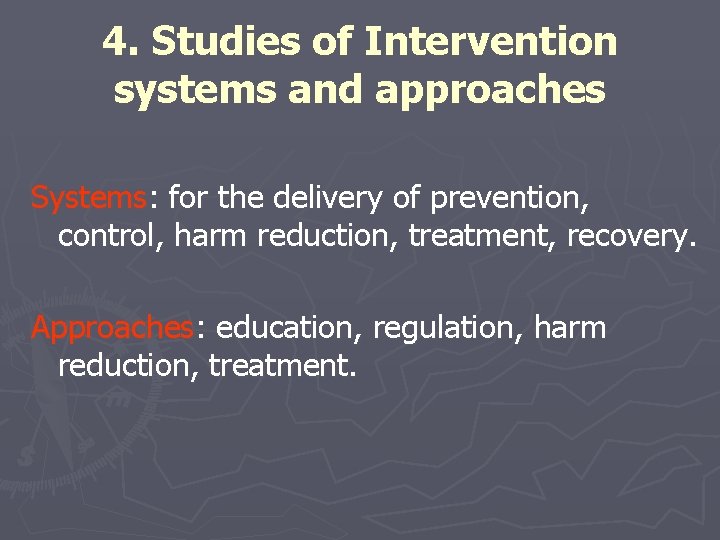 4. Studies of Intervention systems and approaches

Systems: for the delivery of prevention, control, harm reduction, treatment, recovery.

Approaches: education, regulation, harm reduction, treatment.